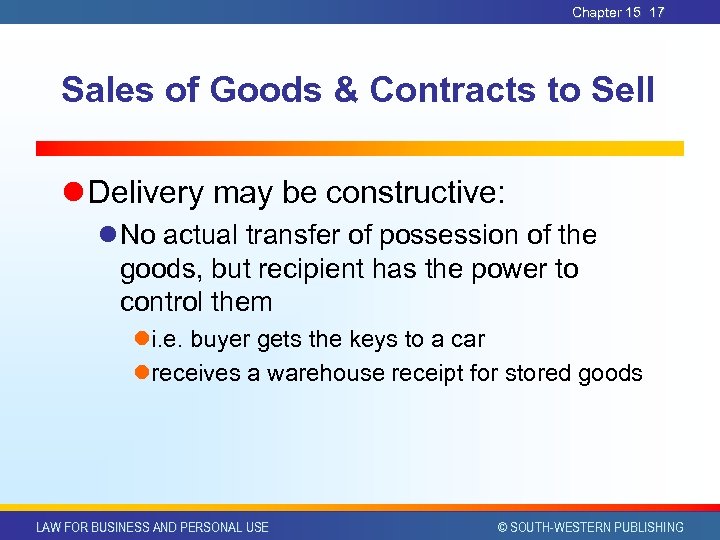 Chapter 15 17

Sales of Goods & Contracts to Sell

Delivery may be constructive:

No actual transfer of possession of the goods, but recipient has the power to control them

i.e. buyer gets the keys to a car

receives a warehouse receipt for stored goods

LAW FOR BUSINESS AND PERSONAL USE

© SOUTH-WESTERN PUBLISHING